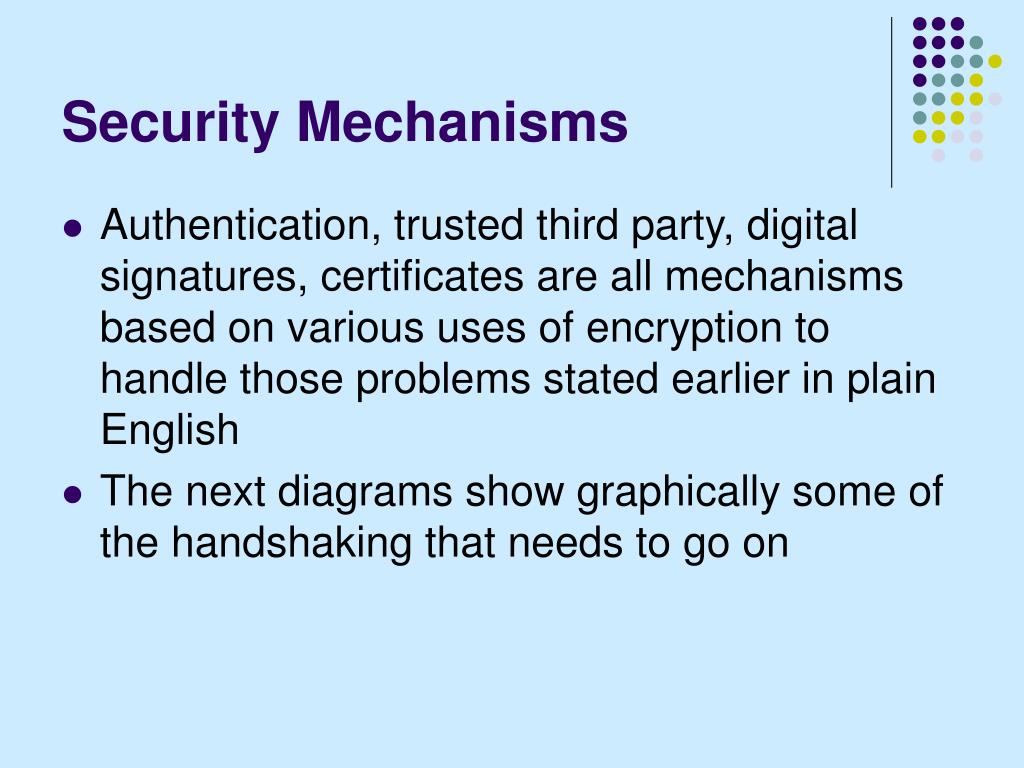 Security Mechanisms

- Authentication, trusted third party, digital signatures, certificates are all mechanisms based on various uses of encryption to handle those problems stated earlier in plain English
- The next diagrams show graphically some of the handshaking that needs to go on